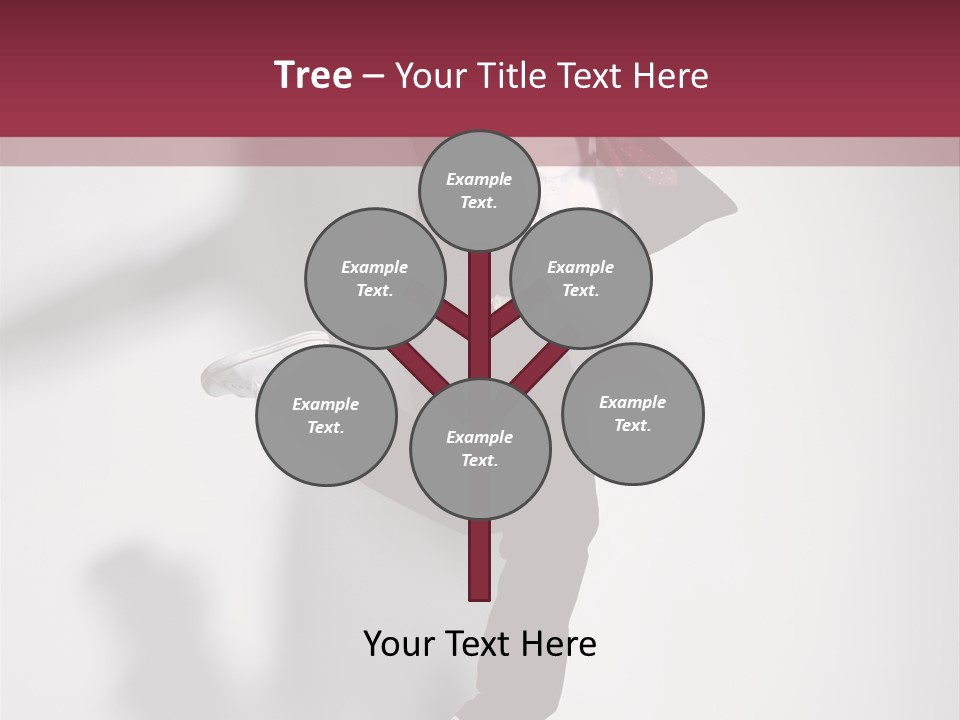 Tree – Your Title Text Here

Example Text.

Example Text.

Example Text.

Example Text.

Example Text.

Example Text.

Your Text Here